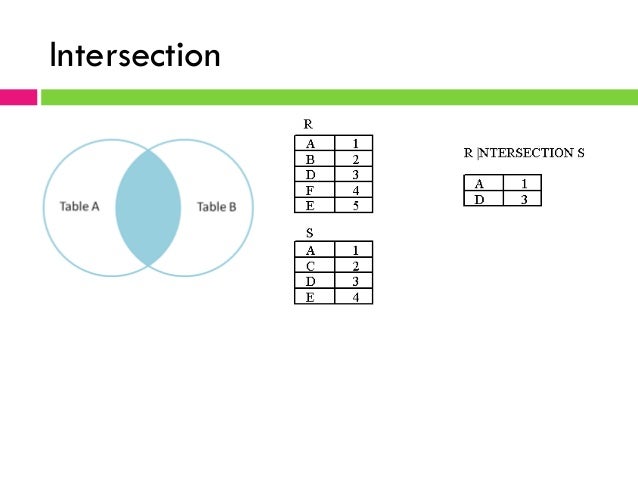 Intersection

Table A

Table B

R

| A | 1 |
|---|---|
| B | 2 |
| D | 3 |
| F | 4 |
| E | 5 |

S

| A | 1 |
|---|---|
| C | 2 |
| D | 3 |
| E | 4 |

R INTERSECTION S

| A | 1 |
|---|---|
| D | 3 |